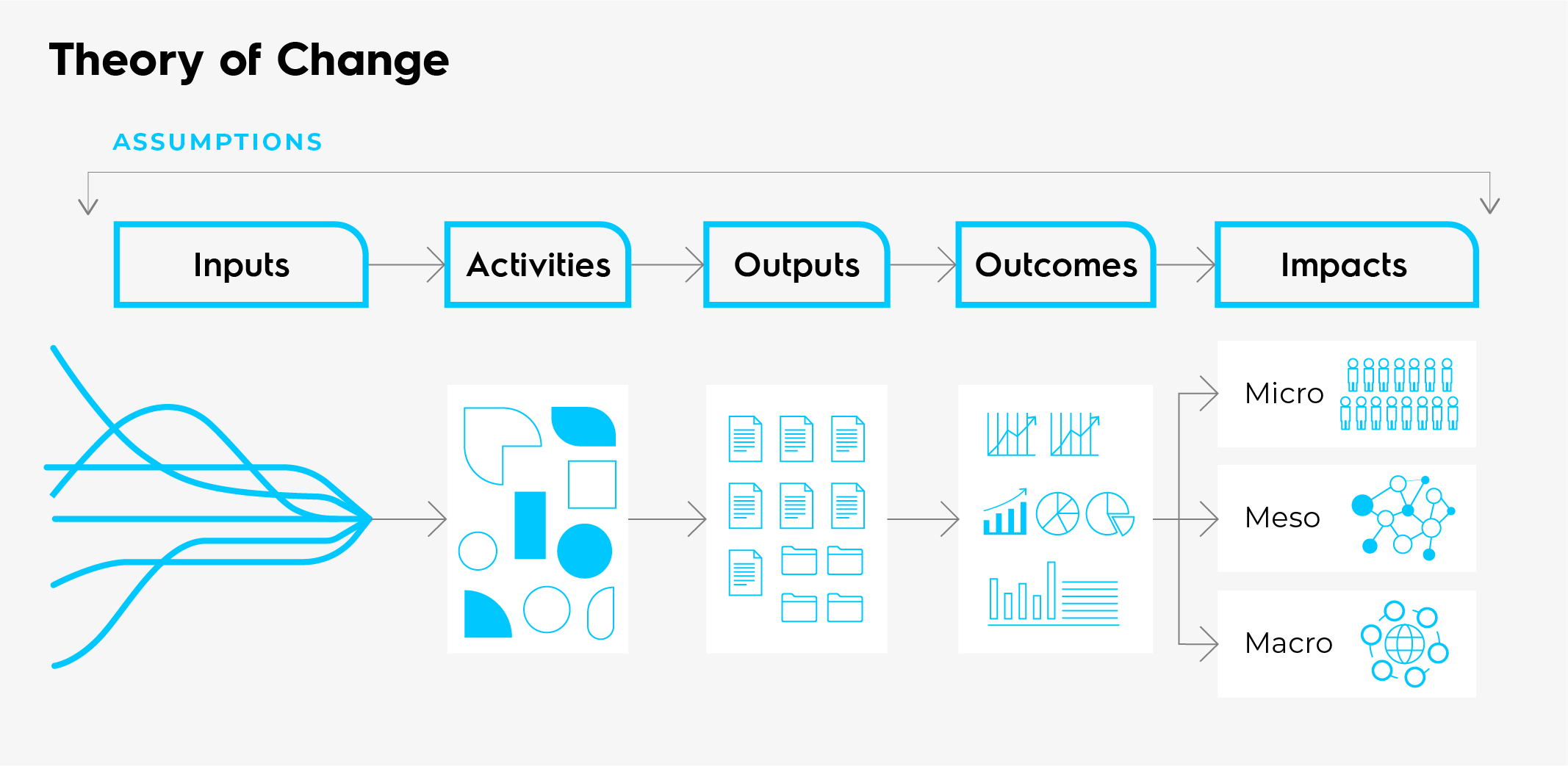 Theory of Change

ASSUMPTIONS

Inputs

Activities

Outputs

Outcomes

Impacts

Micro

Meso

Macro